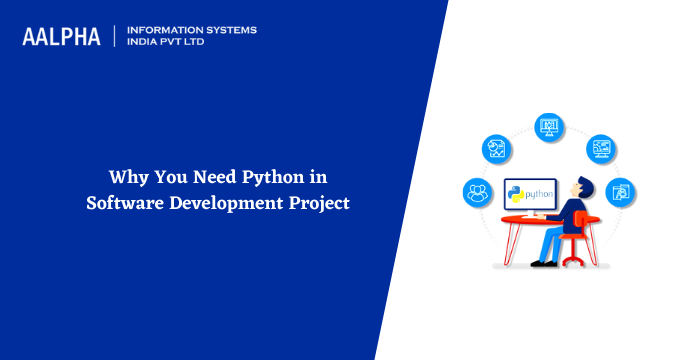 AALPHA | INFORMATION SYSTEMS INDIA PVT LTD

Why You Need Python in Software Development Project

python